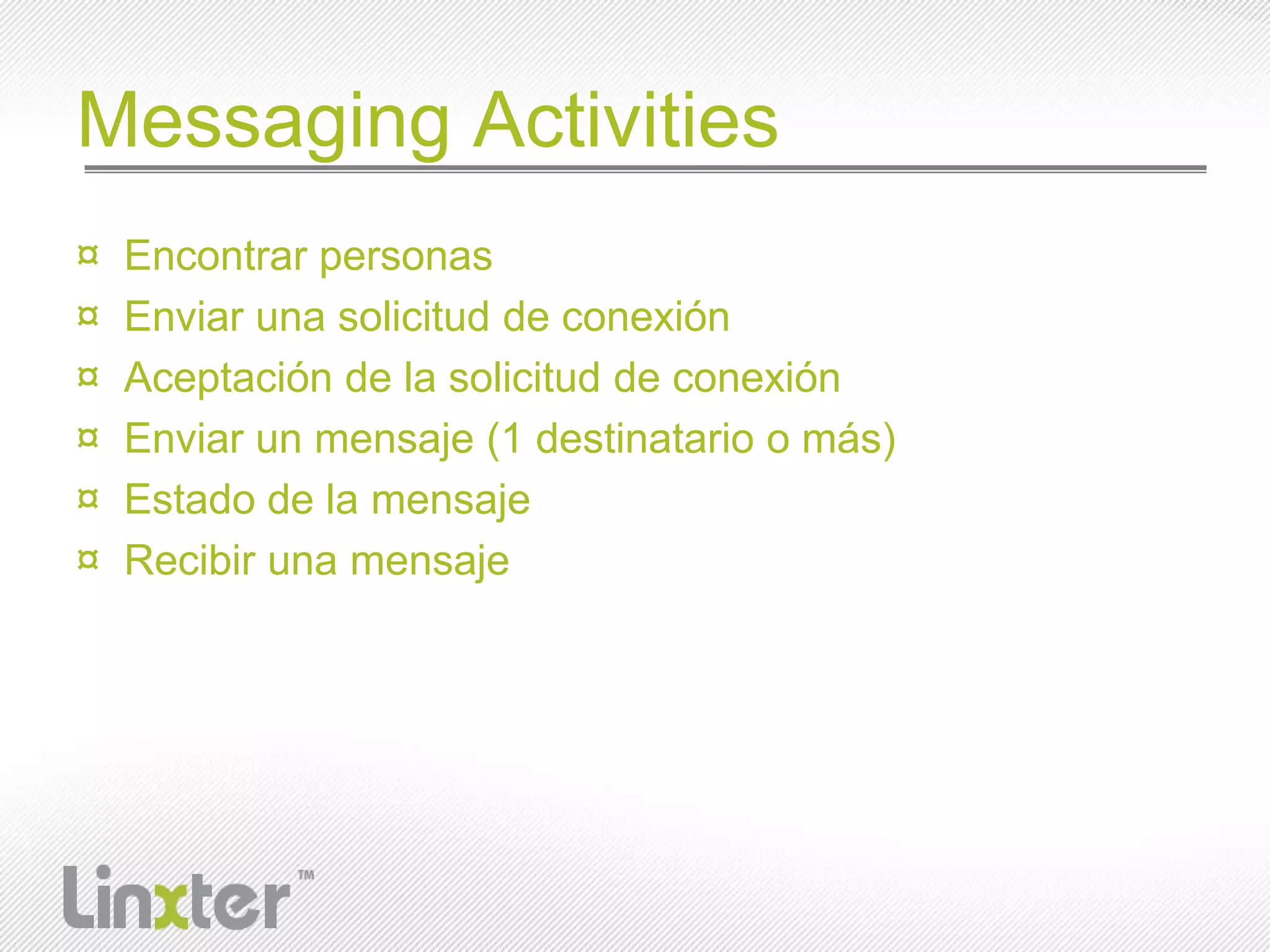 Messaging Activities

¤ Encontrar personas
¤ Enviar una solicitud de conexión
¤ Aceptación de la solicitud de conexión
¤ Enviar un mensaje (1 destinatario o más)
¤ Estado de la mensaje
¤ Recibir una mensaje

Linxter™